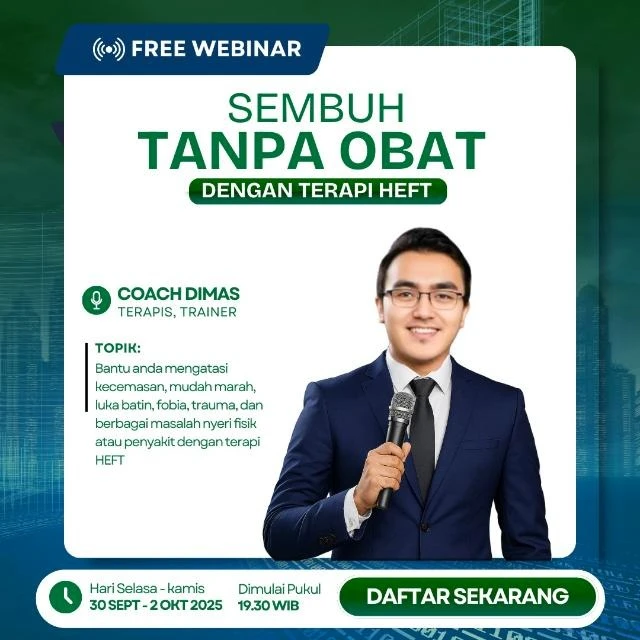 FREE WEBINAR

SEMBUH
TANPA OBAT
DENGAN TERAPI HEFT

COACH DIMAS
TERAPIS, TRAINER

TOPIK:
Bantu anda mengatasi kecemasan, mudah marah, luka batin, fobia, trauma, dan berbagai masalah nyeri fisik atau penyakit dengan terapi HEFT

Hari Selasa - kamis
30 SEPT - 2 OKT 2025

Dimulai Pukul
19.30 WIB

DAFTAR SEKARANG